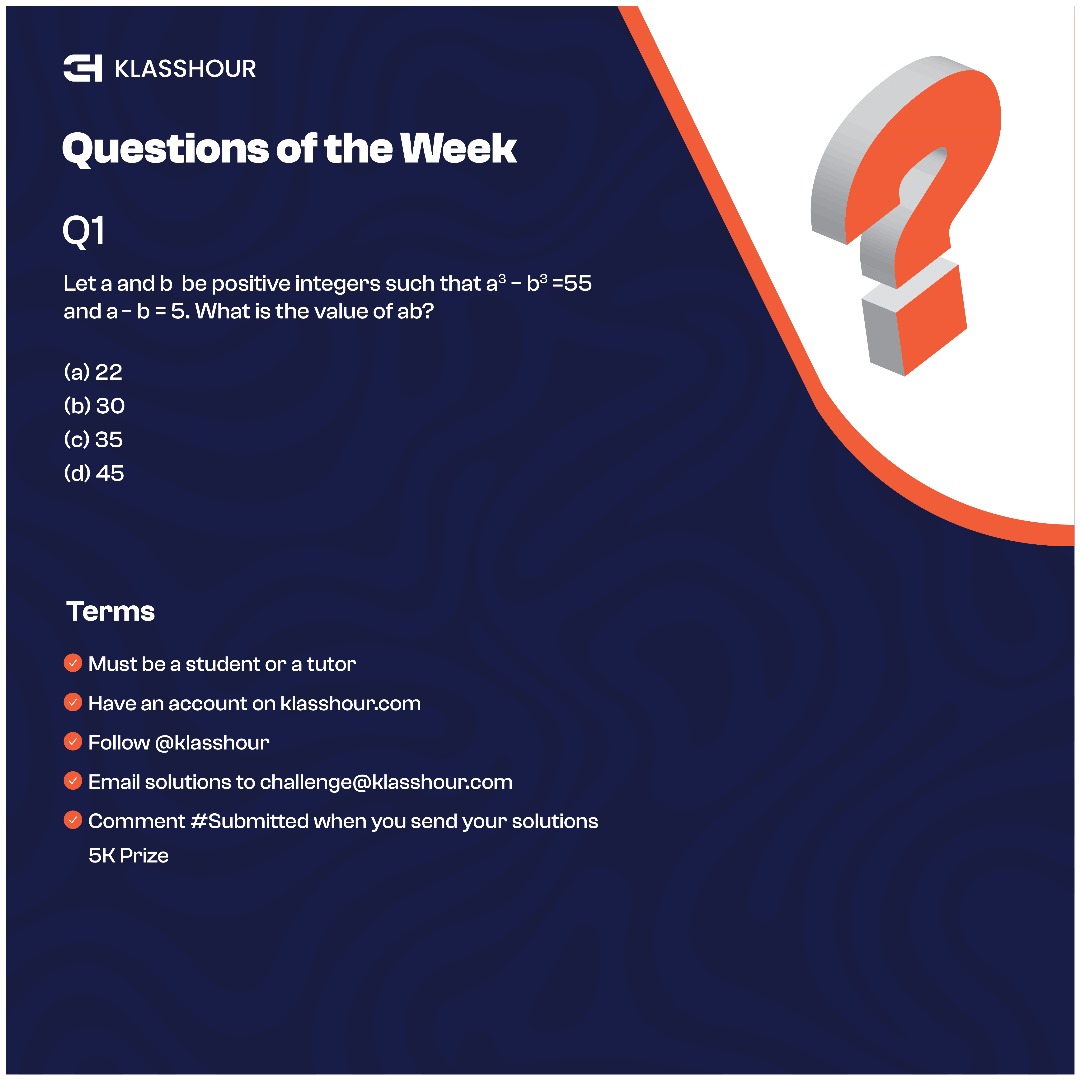 KLASSHOUR

Questions of the Week

Q1

Let a and b be positive integers such that $a^3 - b^3 = 55$ and $a - b = 5$. What is the value of ab?

(a) 22
(b) 30
(c) 35
(d) 45

Terms

Must be a student or a tutor

Have an account on klasshour.com

Follow @klasshour

Email solutions to challenge@klasshour.com

Comment #Submitted when you send your solutions
5K Prize